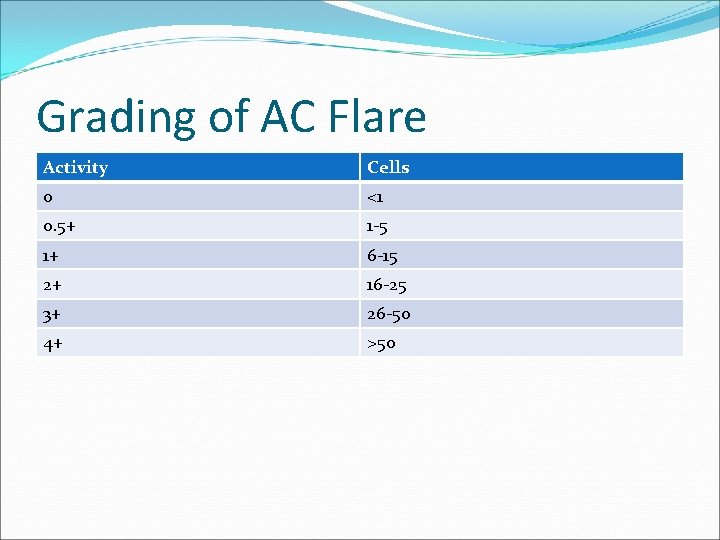 Grading of AC Flare

| Activity | Cells |
|---|---|
| 0 | <1 |
| 0.5+ | 1-5 |
| 1+ | 6-15 |
| 2+ | 16-25 |
| 3+ | 26-50 |
| 4+ | >50 |